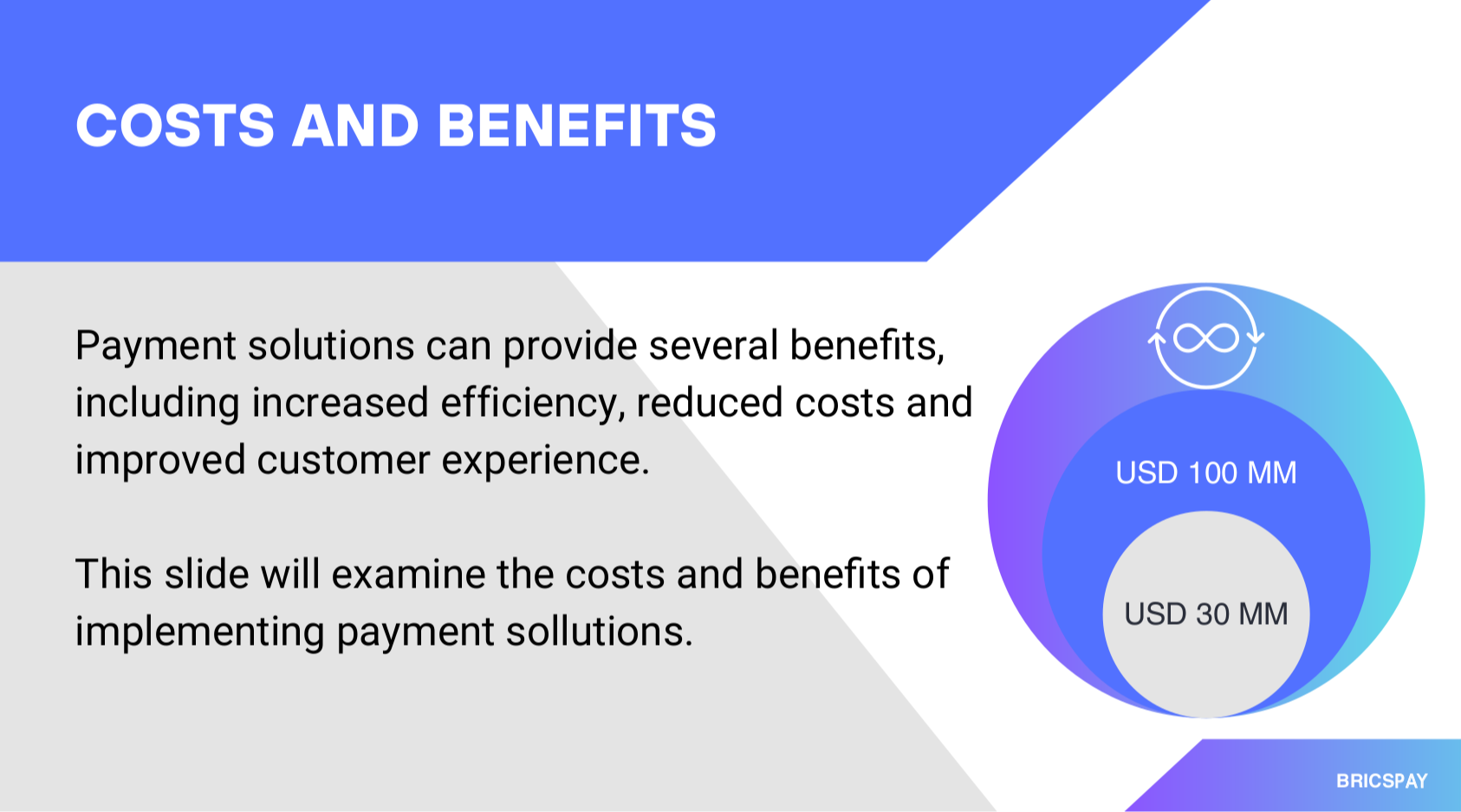 COSTS AND BENEFITS

Payment solutions can provide several benefits, including increased efficiency, reduced costs and improved customer experience.

This slide will examine the costs and benefits of implementing payment sollutions.

USD 100 MM

USD 30 MM

BRICSPAY